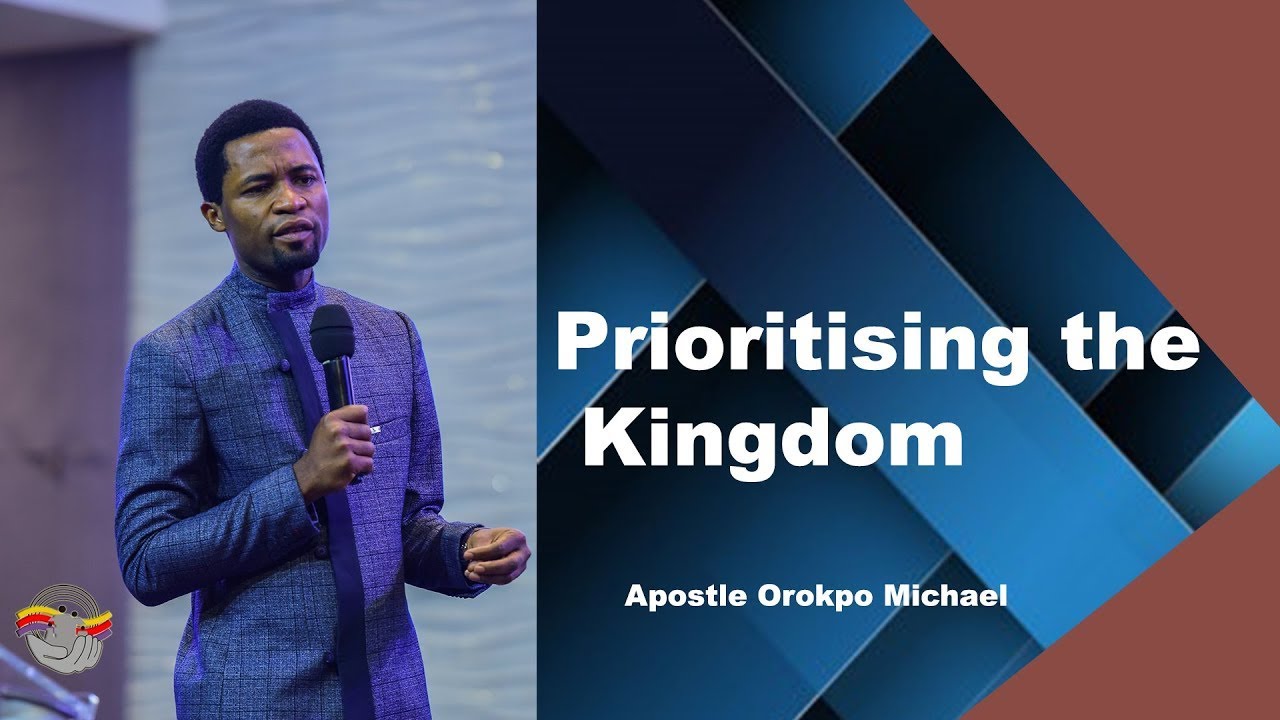 Prioritising the Kingdom

Apostle Orokpo Michael